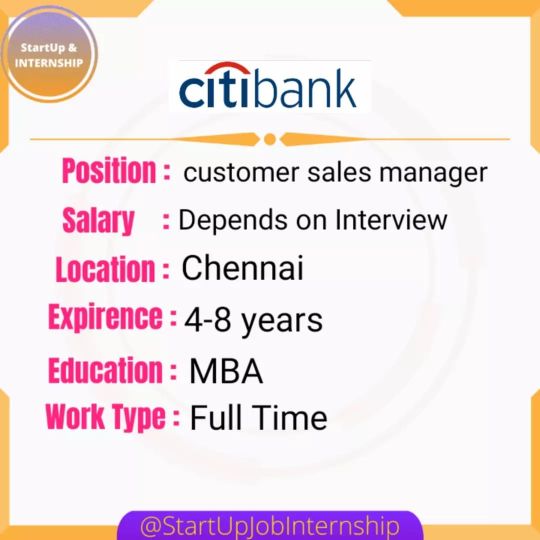 StartUp & INTERNSHIP

citibank

Position : customer sales manager

Salary : Depends on Interview

Location : Chennai

Expirence : 4-8 years

Education : MBA

Work Type : Full Time

@StartUpJobInternship